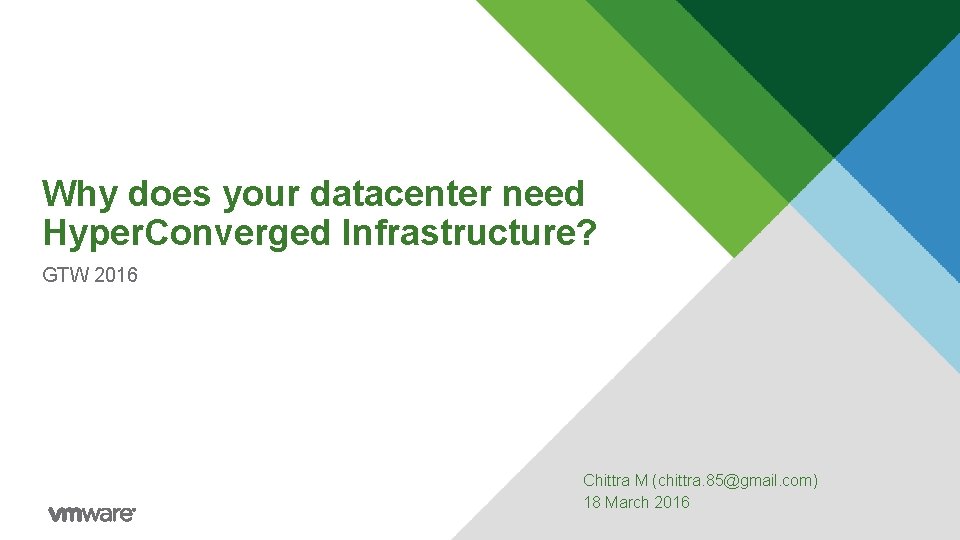 Why does your datacenter need HyperConverged Infrastructure?

GTW 2016

Chittra M (chittra.85@gmail.com)
18 March 2016

vmware